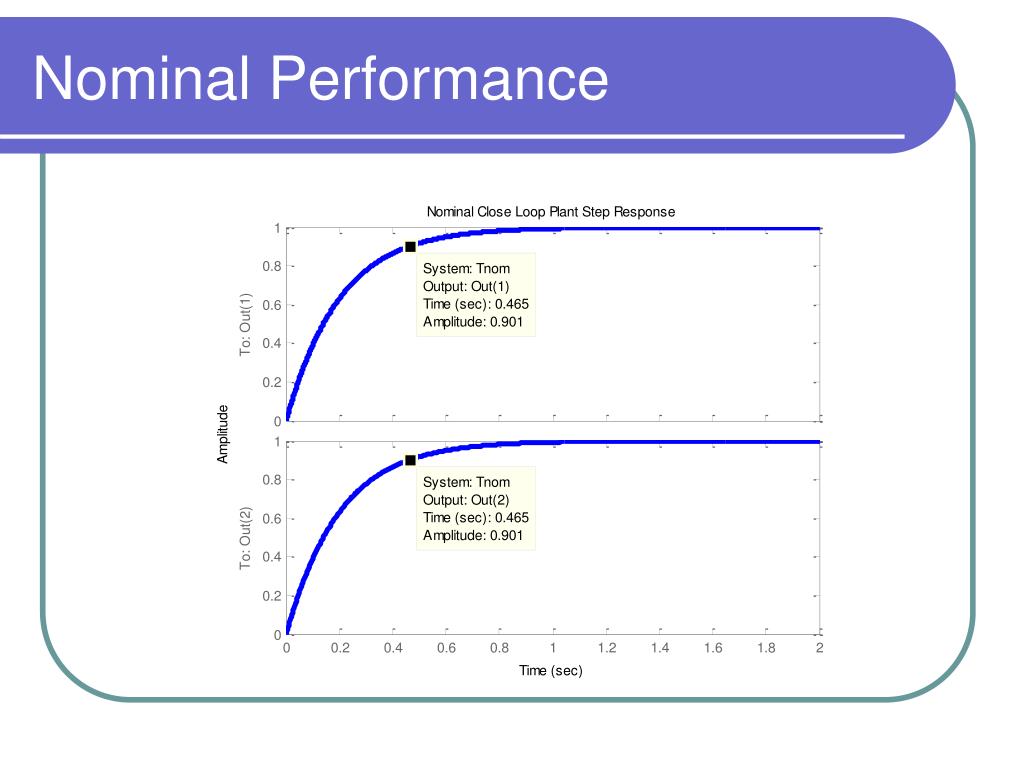 Nominal Performance

Nominal Close Loop Plant Step Response

Amplitude

To: Out(1)

1
0.8
0.6
0.4
0.2
0

System: Tnom
Output: Out(1)
Time (sec): 0.465
Amplitude: 0.901

To: Out(2)

1
0.8
0.6
0.4
0.2
0

System: Tnom
Output: Out(2)
Time (sec): 0.465
Amplitude: 0.901

0 0.2 0.4 0.6 0.8 1 1.2 1.4 1.6 1.8 2

Time (sec)